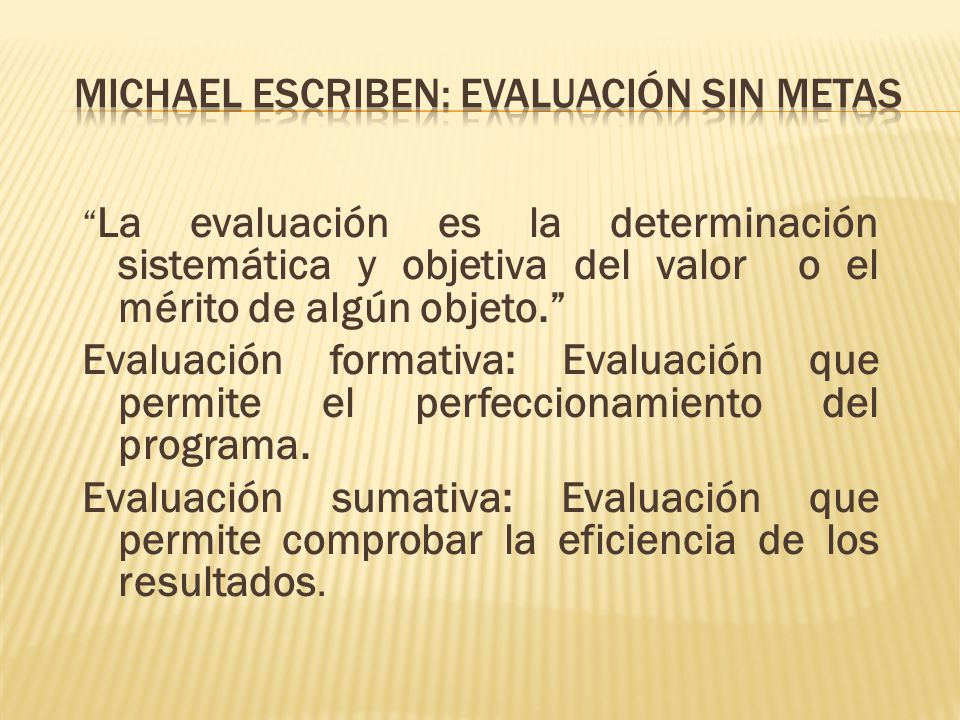 MICHAEL ESCRIBEN: EVALUACIÓN SIN METAS

“La evaluación es la determinación sistemática y objetiva del valor o el mérito de algún objeto.”

Evaluación formativa: Evaluación que permite el perfeccionamiento del programa.

Evaluación sumativa: Evaluación que permite comprobar la eficiencia de los resultados.